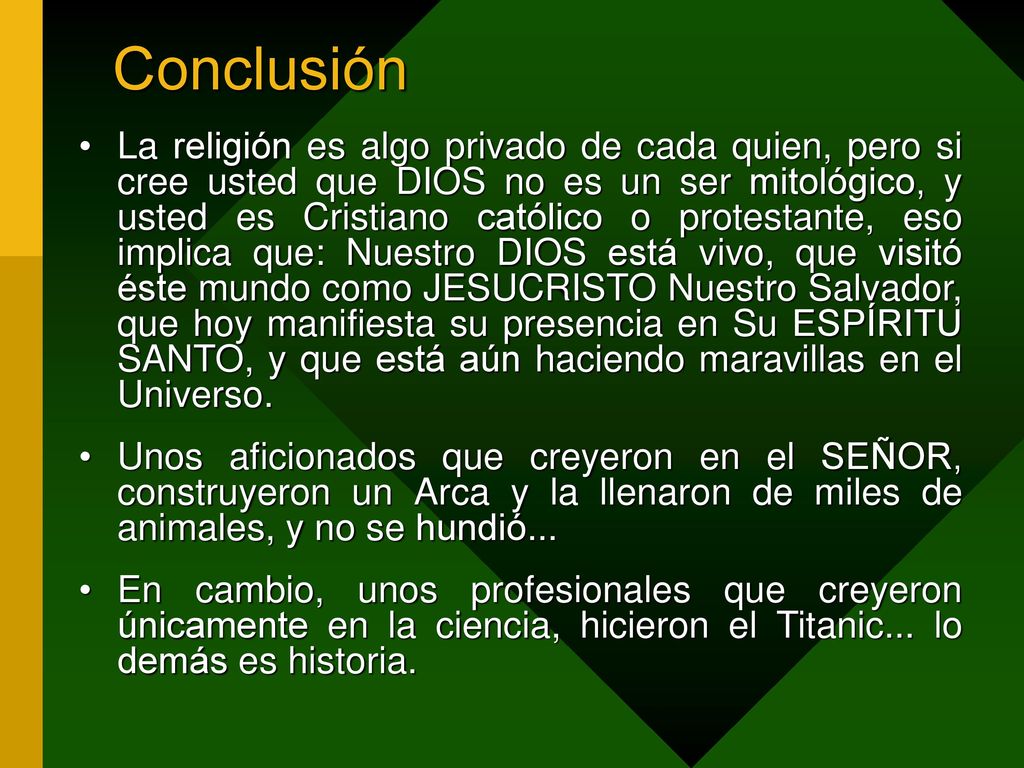 Conclusión

• La religión es algo privado de cada quien, pero si cree usted que DIOS no es un ser mitológico, y usted es Cristiano católico o protestante, eso implica que: Nuestro DIOS está vivo, que visitó éste mundo como JESUCRISTO Nuestro Salvador, que hoy manifiesta su presencia en Su ESPÍRITU SANTO, y que está aún haciendo maravillas en el Universo.

• Unos aficionados que creyeron en el SEÑOR, construyeron un Arca y la llenaron de miles de animales, y no se hundió...

• En cambio, unos profesionales que creyeron únicamente en la ciencia, hicieron el Titanic... lo demás es historia.